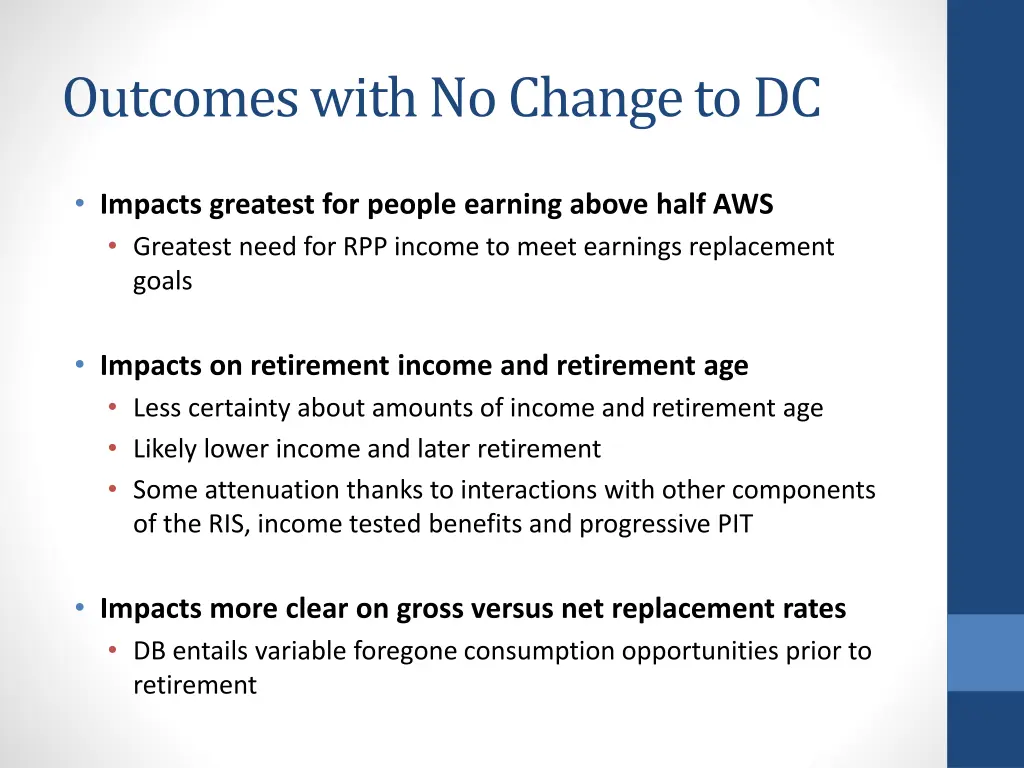 Outcomes with No Change to DC

• Impacts greatest for people earning above half AWS
  • Greatest need for RPP income to meet earnings replacement goals

• Impacts on retirement income and retirement age
  • Less certainty about amounts of income and retirement age
  • Likely lower income and later retirement
  • Some attenuation thanks to interactions with other components of the RIS, income tested benefits and progressive PIT

• Impacts more clear on gross versus net replacement rates
  • DB entails variable foregone consumption opportunities prior to retirement